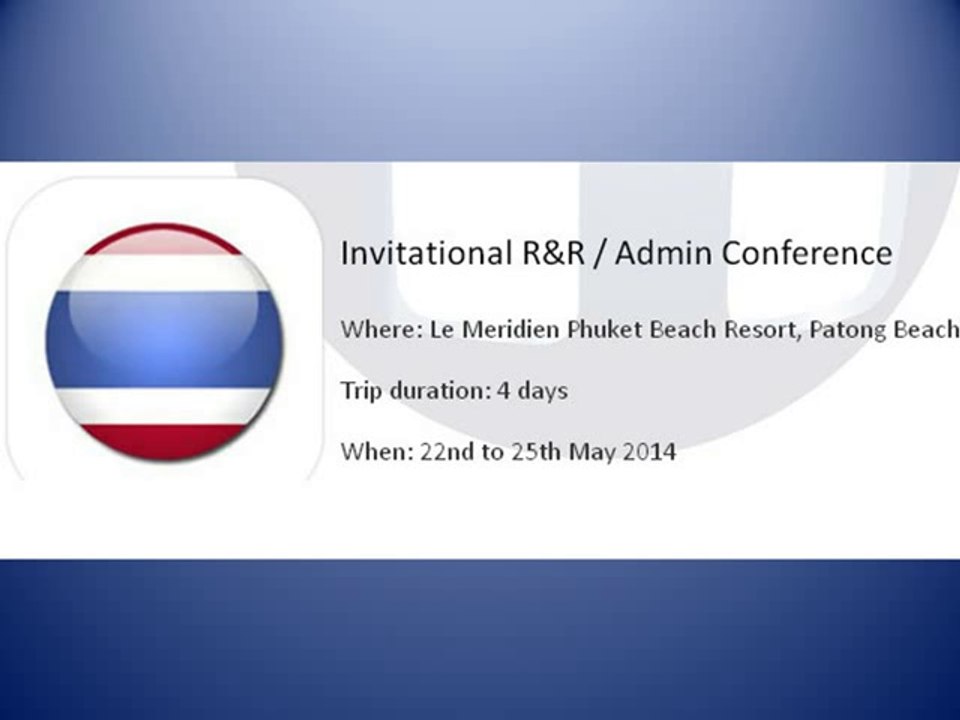 Invitational R&R / Admin Conference

Where: Le Meridien Phuket Beach Resort, Patong Beach

Trip duration: 4 days

When: 22nd to 25th May 2014